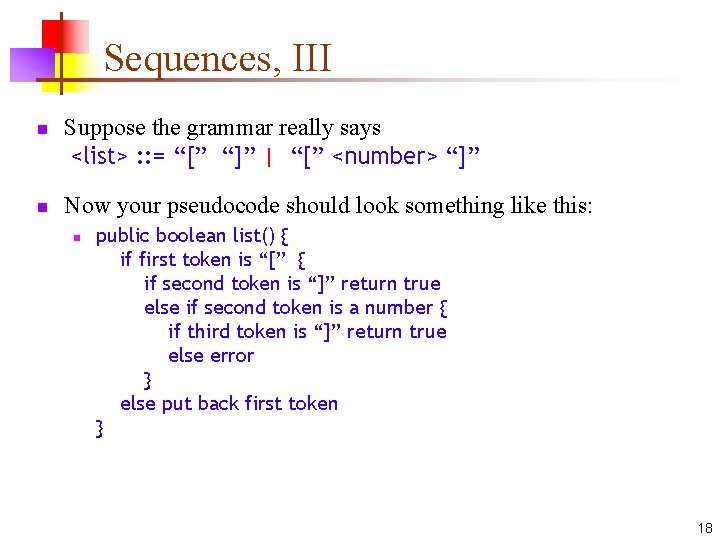 Sequences, III

Suppose the grammar really says
<list> ::= “[” “]” | “[” <number> “]”

Now your pseudocode should look something like this:

public boolean list() {
if first token is “[” {
if second token is “]” return true
else if second token is a number {
if third token is “]” return true
else error
}
else put back first token
}

18